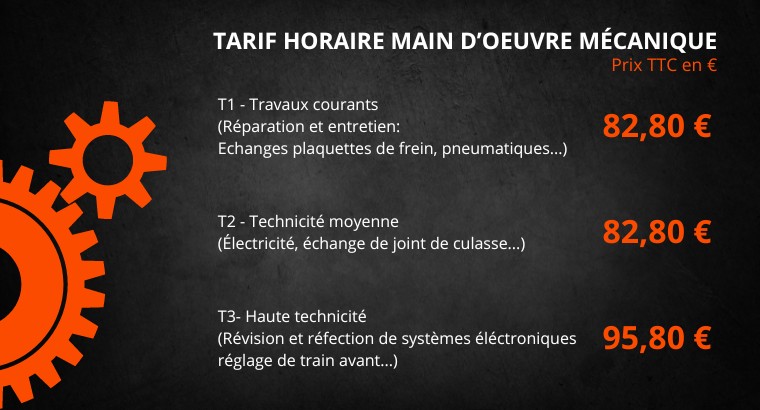 TARIF HORAIRE MAIN D'OEUVRE MÉCANIQUE
Prix TTC en €

T1 - Travaux courants
(Réparation et entretien:
Echanges plaquettes de frein, pneumatiques...)
82,80 €

T2 - Technicité moyenne
(Électricité, échange de joint de culasse...)
82,80 €

T3- Haute technicité
(Révision et réfection de systèmes éléctroniques
réglage de train avant...)
95,80 €